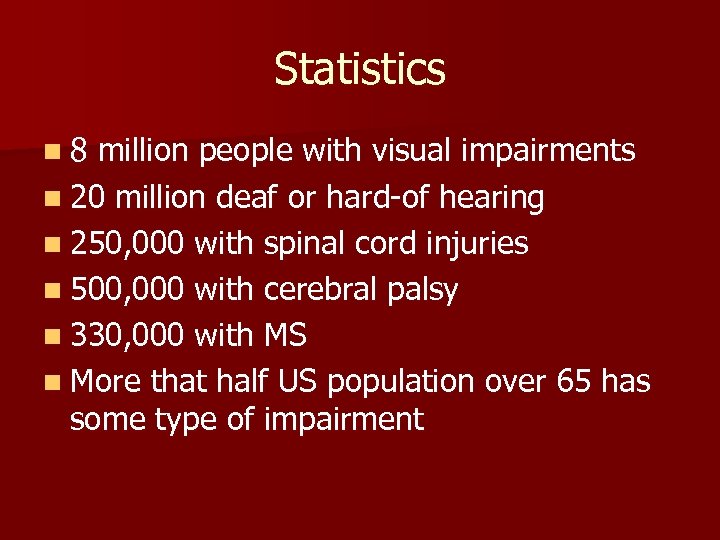 Statistics

- 8 million people with visual impairments
- 20 million deaf or hard-of hearing
- 250,000 with spinal cord injuries
- 500,000 with cerebral palsy
- 330,000 with MS
- More that half US population over 65 has some type of impairment